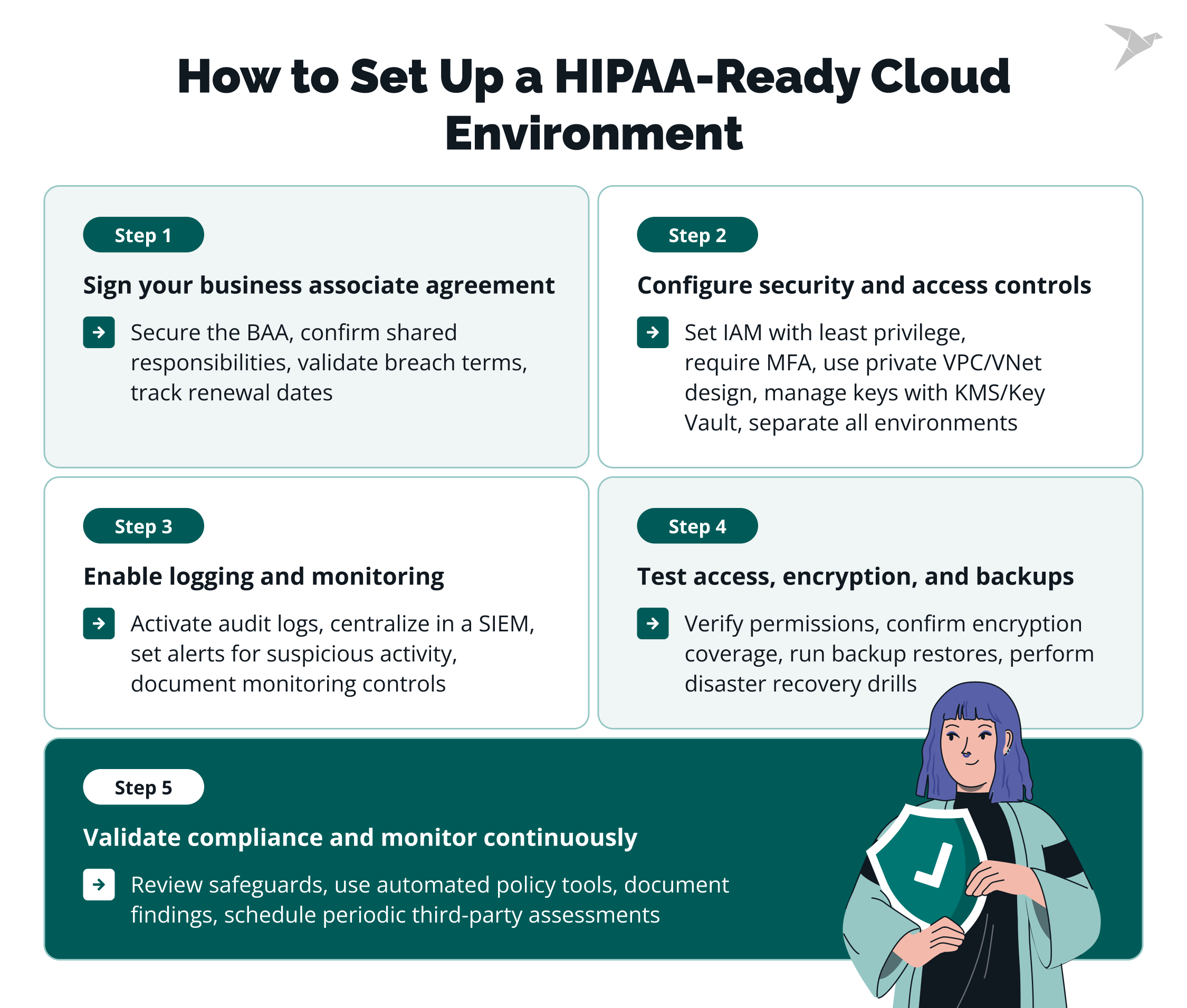 How to Set Up a HIPAA-Ready Cloud Environment

Step 1

Sign your business associate agreement

Secure the BAA, confirm shared responsibilities, validate breach terms, track renewal dates

Step 2

Configure security and access controls

Set IAM with least privilege, require MFA, use private VPC/VNet design, manage keys with KMS/Key Vault, separate all environments

Step 3

Enable logging and monitoring

Activate audit logs, centralize in a SIEM, set alerts for suspicious activity, document monitoring controls

Step 4

Test access, encryption, and backups

Verify permissions, confirm encryption coverage, run backup restores, perform disaster recovery drills

Step 5

Validate compliance and monitor continuously

Review safeguards, use automated policy tools, document findings, schedule periodic third-party assessments